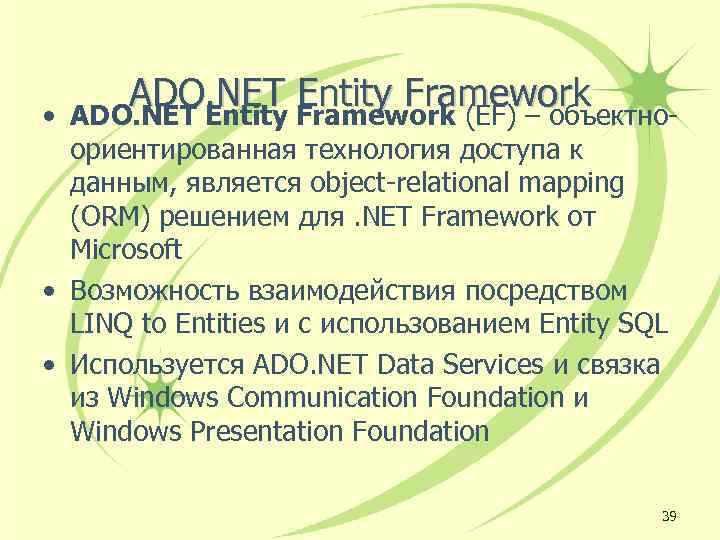 ADO.NET Entity Framework

• ADO.NET Entity Framework (EF) – объектно-ориентированная технология доступа к данным, является object-relational mapping (ORM) решением для .NET Framework от Microsoft

• Возможность взаимодействия посредством LINQ to Entities и с использованием Entity SQL

• Используется ADO.NET Data Services и связка из Windows Communication Foundation и Windows Presentation Foundation

39